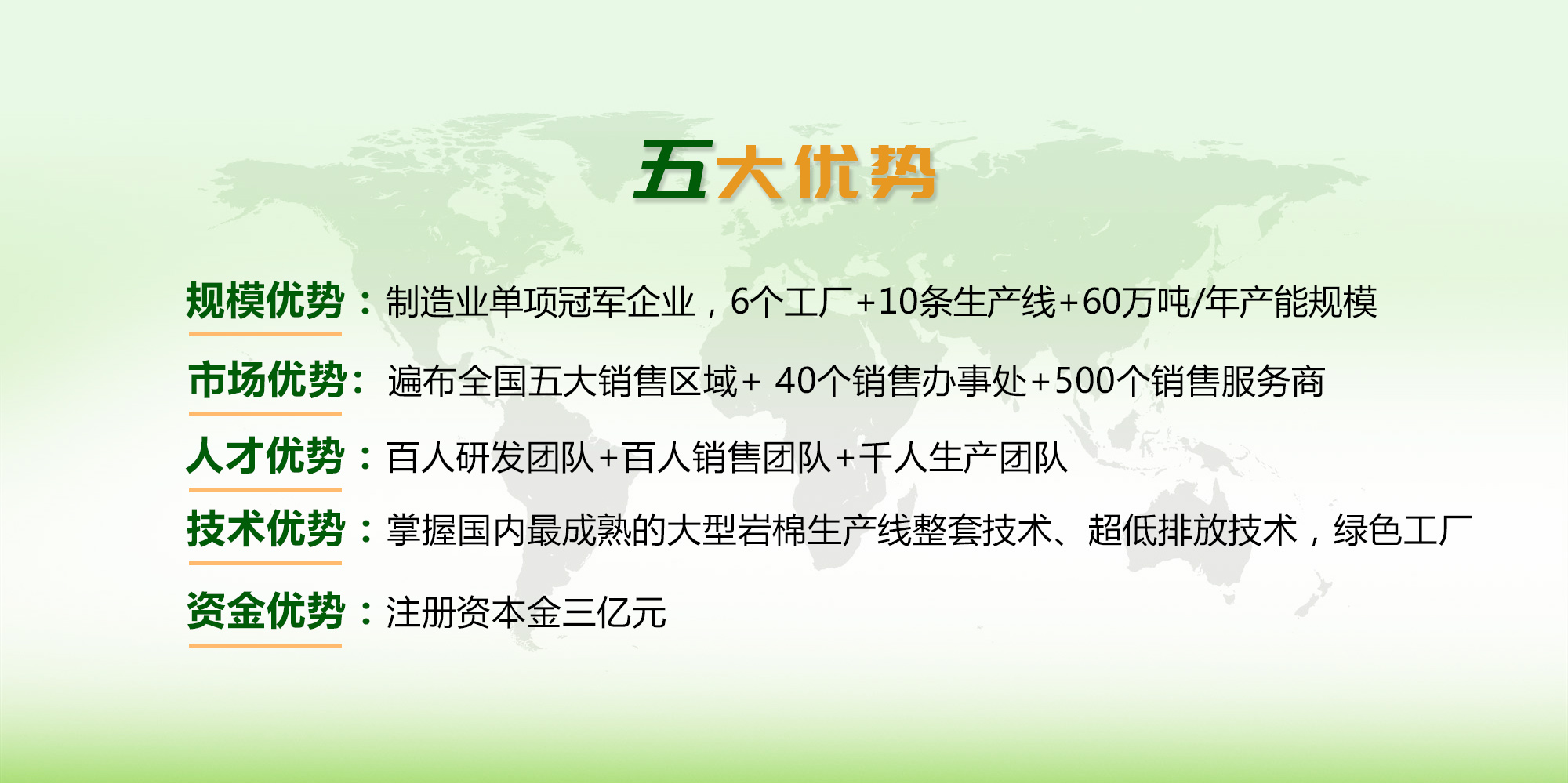 五大优势

规模优势：制造业单项冠军企业，6个工厂+10条生产线+60万吨/年产能规模

市场优势：遍布全国五大销售区域+ 40个销售办事处+500个销售服务商

人才优势：百人研发团队+百人销售团队+千人生产团队

技术优势：掌握国内最成熟的大型岩棉生产线整套技术、超低排放技术，绿色工厂

资金优势：注册资本金三亿元